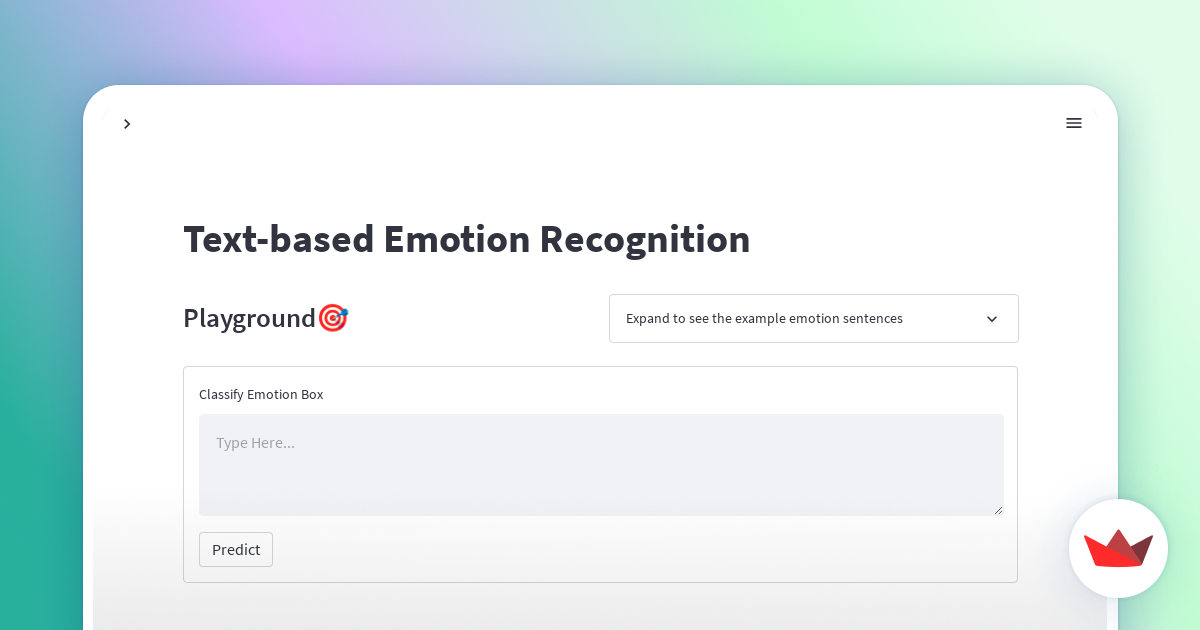 Text-based Emotion Recognition

Playground🎯

Expand to see the example emotion sentences

Classify Emotion Box

Type Here...

Predict